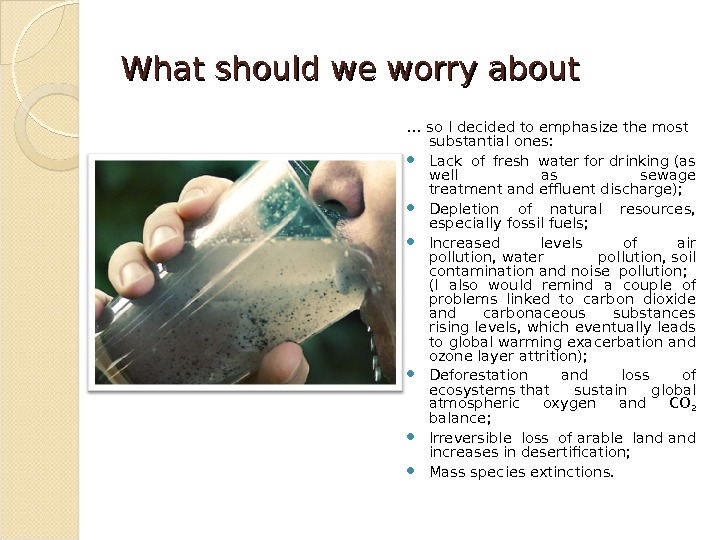 What should we worry about

… so I decided to emphasize the most substantial ones:

- Lack of fresh water for drinking (as well as sewage treatment and effluent discharge);
- Depletion of natural resources, especially fossil fuels;
- Increased levels of air pollution, water pollution, soil contamination and noise pollution; (I also would remind a couple of problems linked to carbon dioxide and carbonaceous substances rising levels, which eventually leads to global warming exacerbation and ozone layer attrition);
- Deforestation and loss of ecosystems that sustain global atmospheric oxygen and $CO_2$ balance;
- Irreversible loss of arable land and increases in desertification;
- Mass species extinctions.